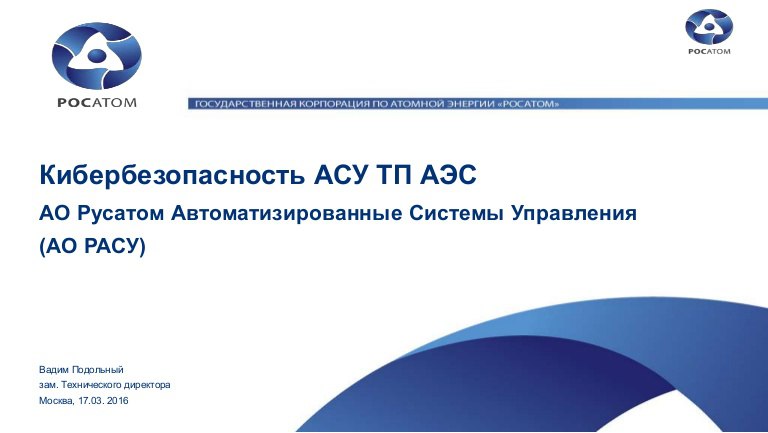 РОСАТОМ

РОСАТОМ

ГОСУДАРСТВЕННАЯ КОРПОРАЦИЯ ПО АТОМНОЙ ЭНЕРГИИ «РОСАТОМ»

Кибербезопасность АСУ ТП АЭС

АО Русатом Автоматизированные Системы Управления (АО РАСУ)

Вадим Подольный
зам. Технического директора
Москва, 17.03. 2016